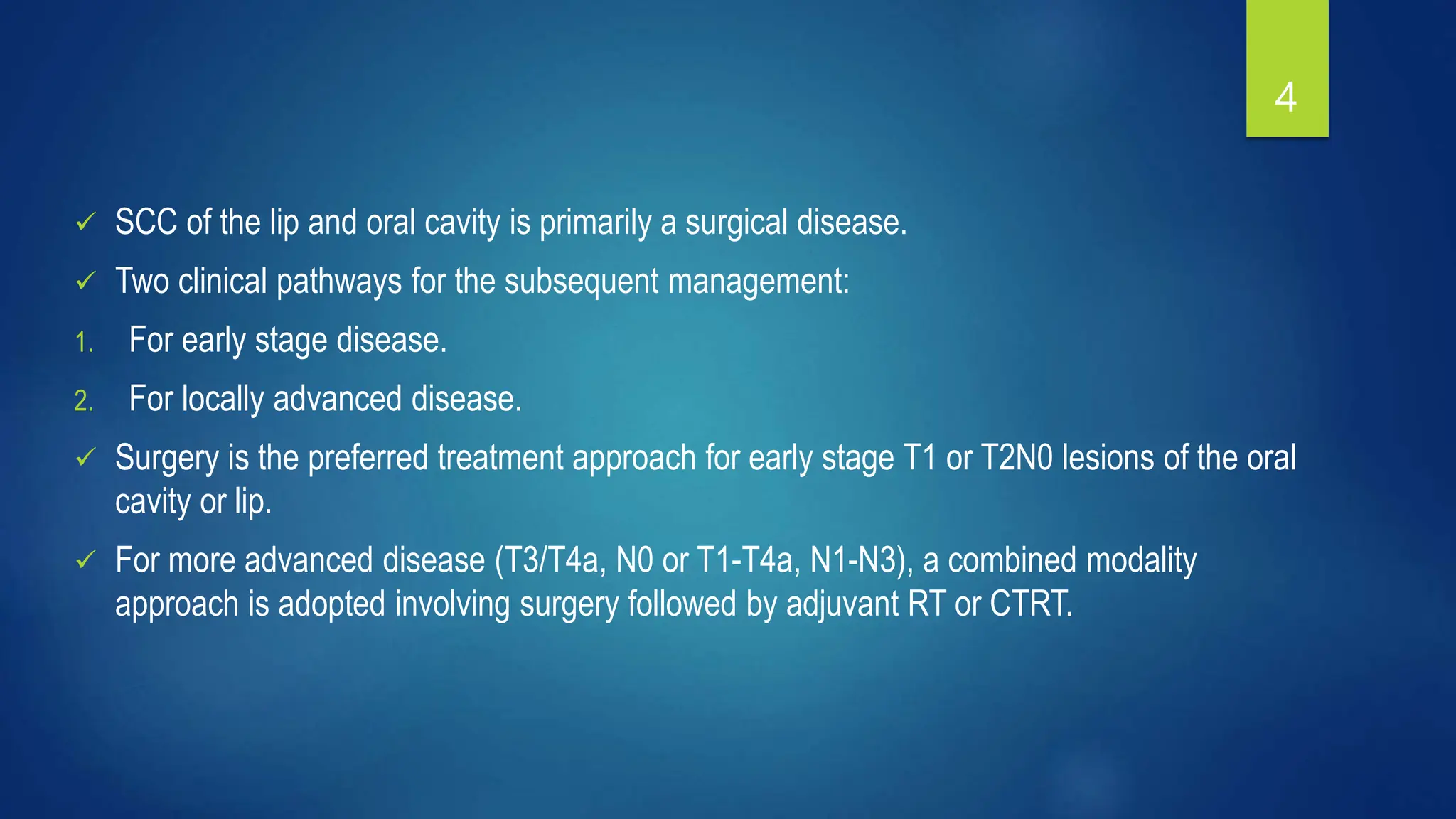 4

✓ SCC of the lip and oral cavity is primarily a surgical disease.

✓ Two clinical pathways for the subsequent management:

1. For early stage disease.

2. For locally advanced disease.

✓ Surgery is the preferred treatment approach for early stage T1 or T2N0 lesions of the oral cavity or lip.

✓ For more advanced disease (T3/T4a, N0 or T1-T4a, N1-N3), a combined modality approach is adopted involving surgery followed by adjuvant RT or CTRT.